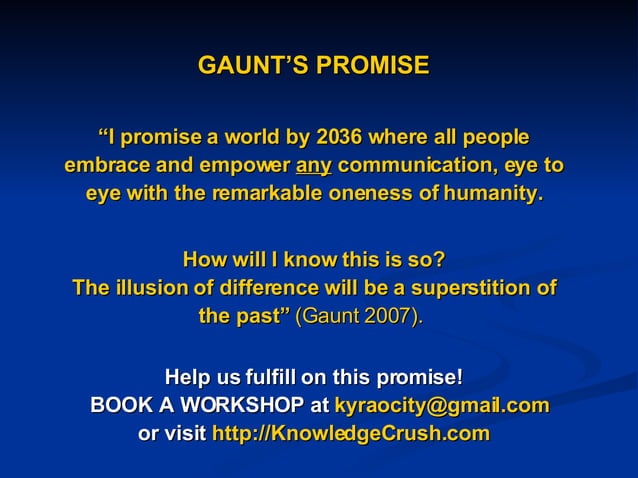 GAUNT'S PROMISE

"I promise a world by 2036 where all people embrace and empower any communication, eye to eye with the remarkable oneness of humanity.

How will I know this is so?
The illusion of difference will be a superstition of the past" (Gaunt 2007).

Help us fulfill on this promise!
BOOK A WORKSHOP at kyraocity@gmail.com
or visit http://KnowledgeCrush.com